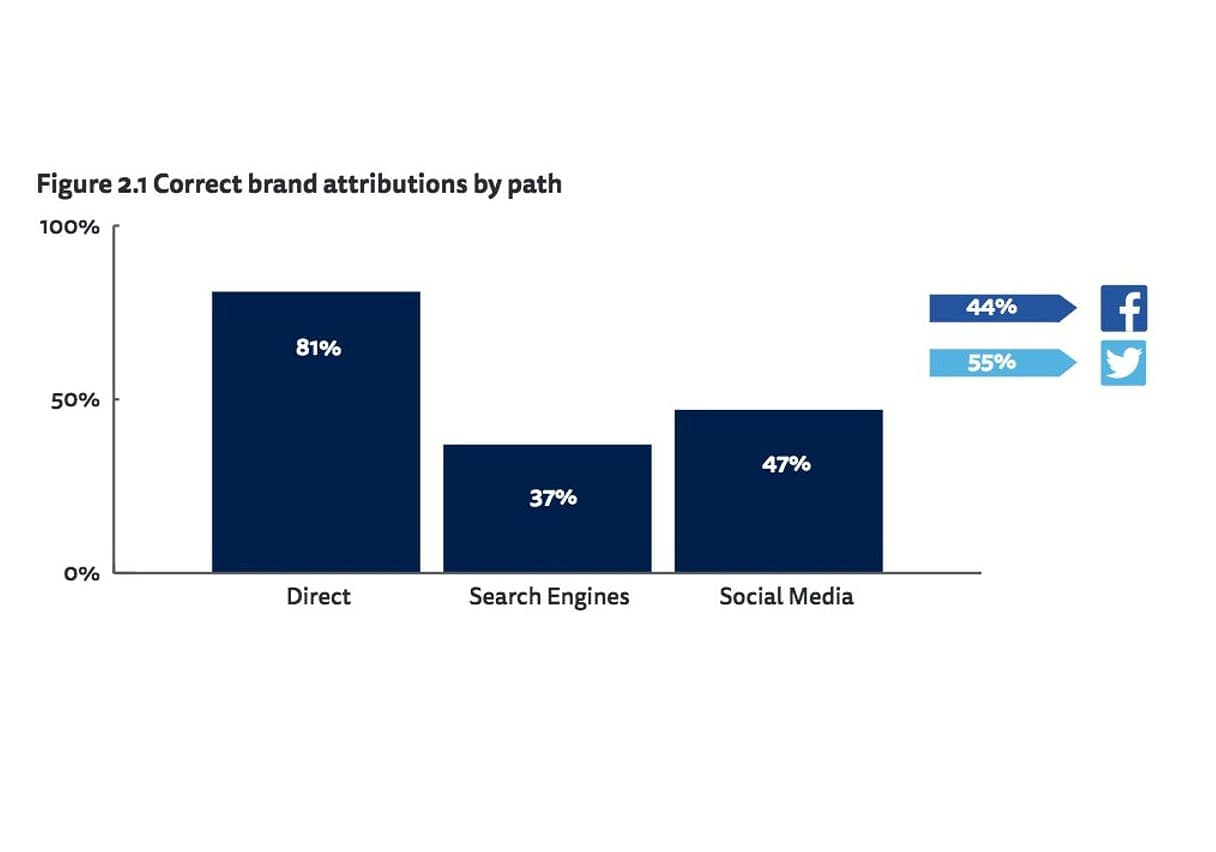 Figure 2.1 Correct brand attributions by path

100%

50%

0%

81%

37%

47%

Direct

Search Engines

Social Media

44%

55%